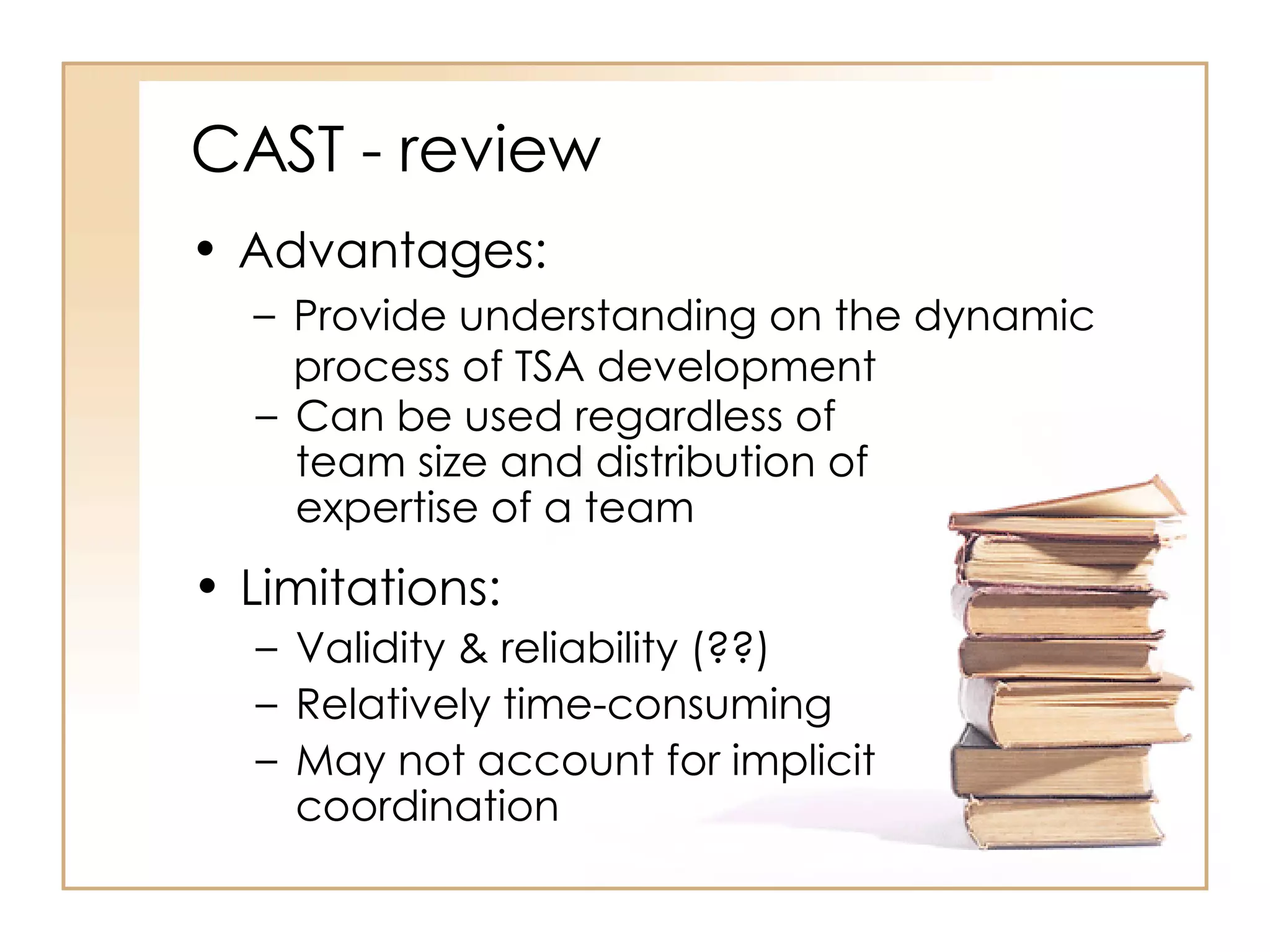 CAST - review

• Advantages:
– Provide understanding on the dynamic process of TSA development
– Can be used regardless of team size and distribution of expertise of a team

• Limitations:
– Validity & reliability (??)
– Relatively time-consuming
– May not account for implicit coordination